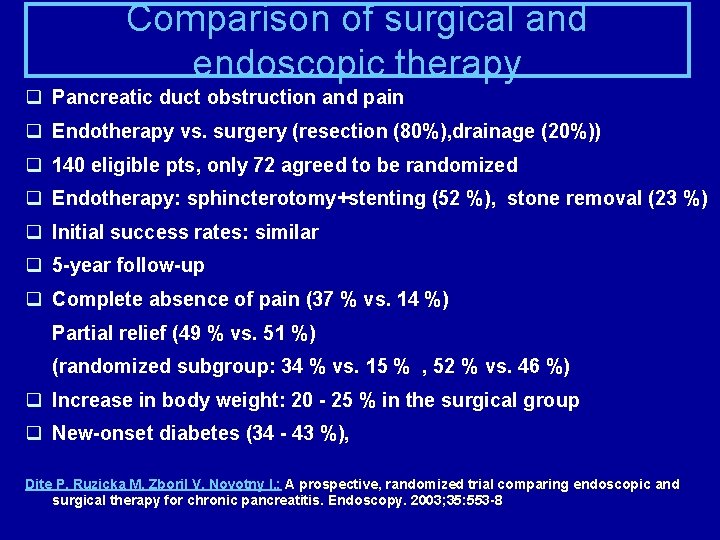 Comparison of surgical and endoscopic therapy

❑ Pancreatic duct obstruction and pain
❑ Endotherapy vs. surgery (resection (80%),drainage (20%))
❑ 140 eligible pts, only 72 agreed to be randomized
❑ Endotherapy: sphincterotomy+stenting (52 %), stone removal (23 %)
❑ Initial success rates: similar
❑ 5-year follow-up
❑ Complete absence of pain (37 % vs. 14 %)
Partial relief (49 % vs. 51 %)
(randomized subgroup: 34 % vs. 15 % , 52 % vs. 46 %)
❑ Increase in body weight: 20 - 25 % in the surgical group
❑ New-onset diabetes (34 - 43 %),

Dite P, Ruzicka M, Zboril V, Novotny I.: A prospective, randomized trial comparing endoscopic and surgical therapy for chronic pancreatitis. Endoscopy. 2003;35:553-8